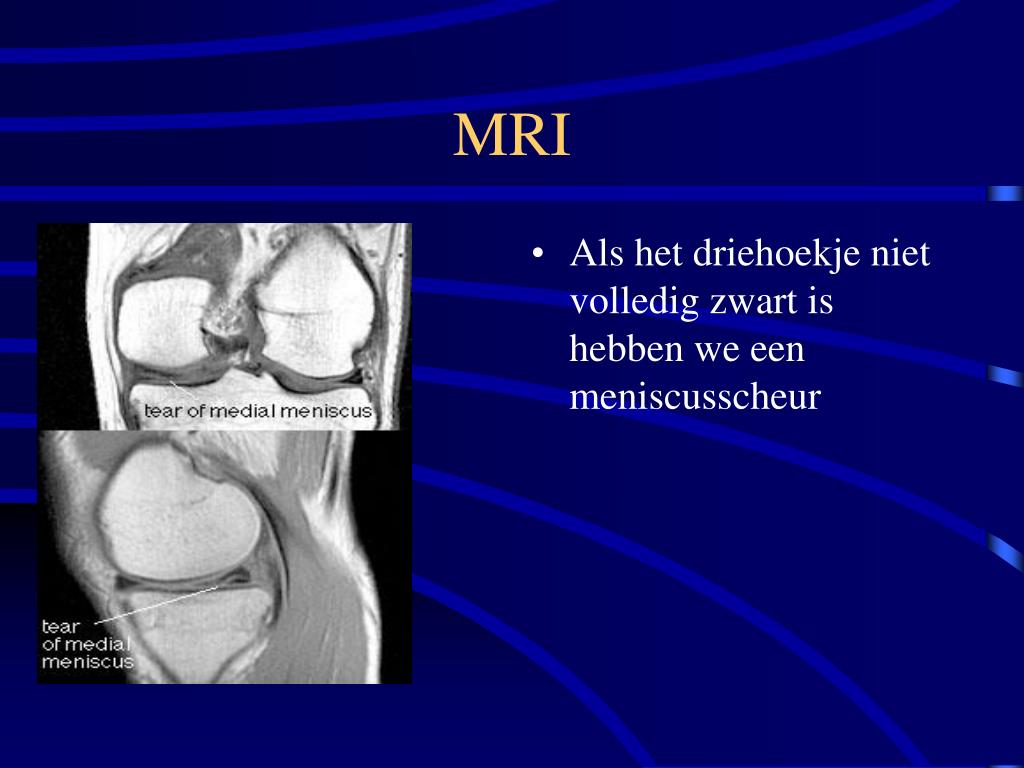 MRI

tear of medial meniscus

tear of medial meniscus

• Als het driehoekje niet volledig zwart is hebben we een meniscusscheur